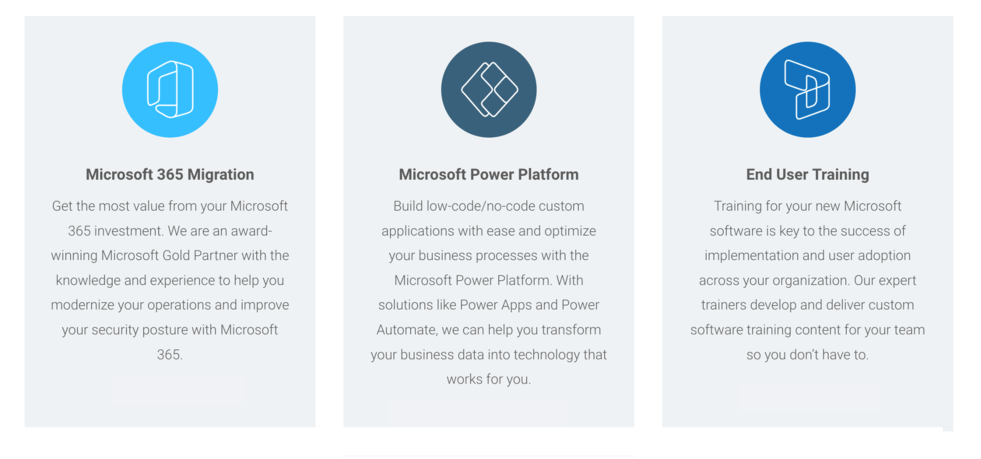 Microsoft 365 Migration

Get the most value from your Microsoft 365 investment. We are an award-winning Microsoft Gold Partner with the knowledge and experience to help you modernize your operations and improve your security posture with Microsoft 365.

Microsoft Power Platform

Build low-code/no-code custom applications with ease and optimize your business processes with the Microsoft Power Platform. With solutions like Power Apps and Power Automate, we can help you transform your business data into technology that works for you.

End User Training

Training for your new Microsoft software is key to the success of implementation and user adoption across your organization. Our expert trainers develop and deliver custom software training content for your team so you don't have to.